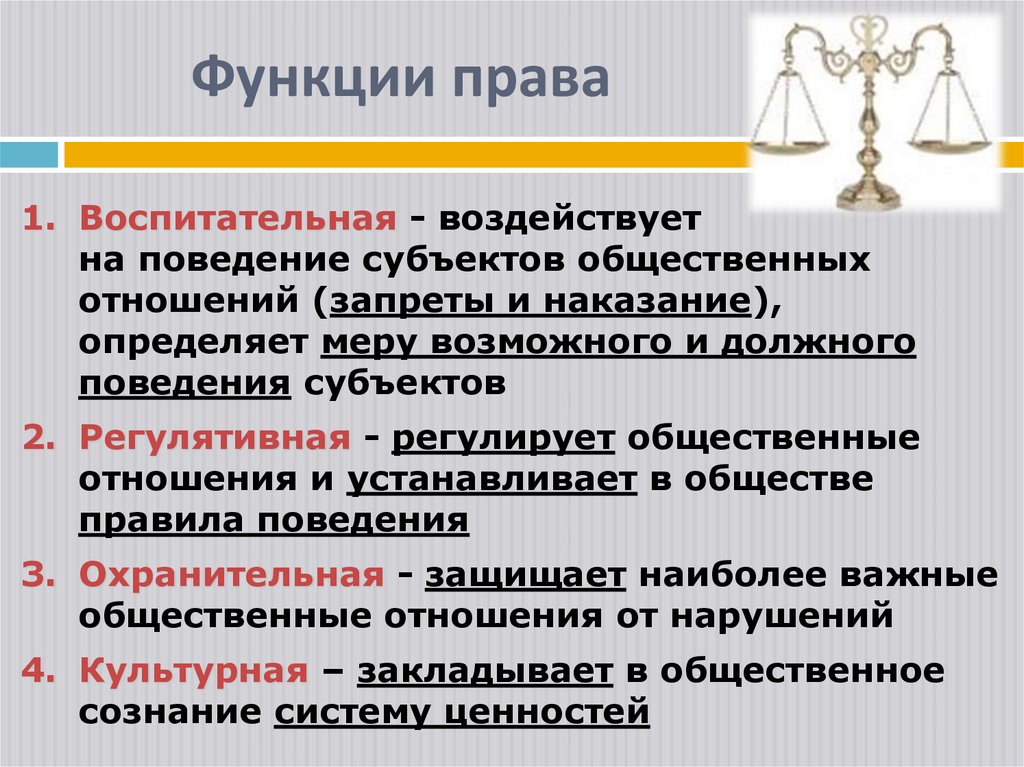 Функции права

1. Воспитательная - воздействует на поведение субъектов общественных отношений (запреты и наказание), определяет меру возможного и должного поведения субъектов

2. Регулятивная - регулирует общественные отношения и устанавливает в обществе правила поведения

3. Охранительная - защищает наиболее важные общественные отношения от нарушений

4. Культурная – закладывает в общественное сознание систему ценностей